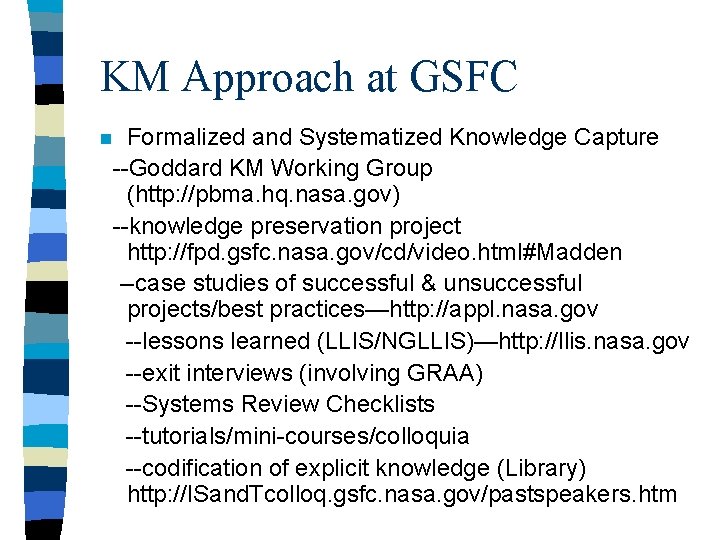 KM Approach at GSFC

Formalized and Systematized Knowledge Capture

--Goddard KM Working Group (http://pbma.hq.nasa.gov)

--knowledge preservation project http://fpd.gsfc.nasa.gov/cd/video.html#Madden

–case studies of successful & unsuccessful projects/best practices—http://appl.nasa.gov

--lessons learned (LLIS/NGLLIS)—http://llis.nasa.gov

--exit interviews (involving GRAA)

--Systems Review Checklists

--tutorials/mini-courses/colloquia

--codification of explicit knowledge (Library) http://ISandTcolloq.gsfc.nasa.gov/pastspeakers.htm